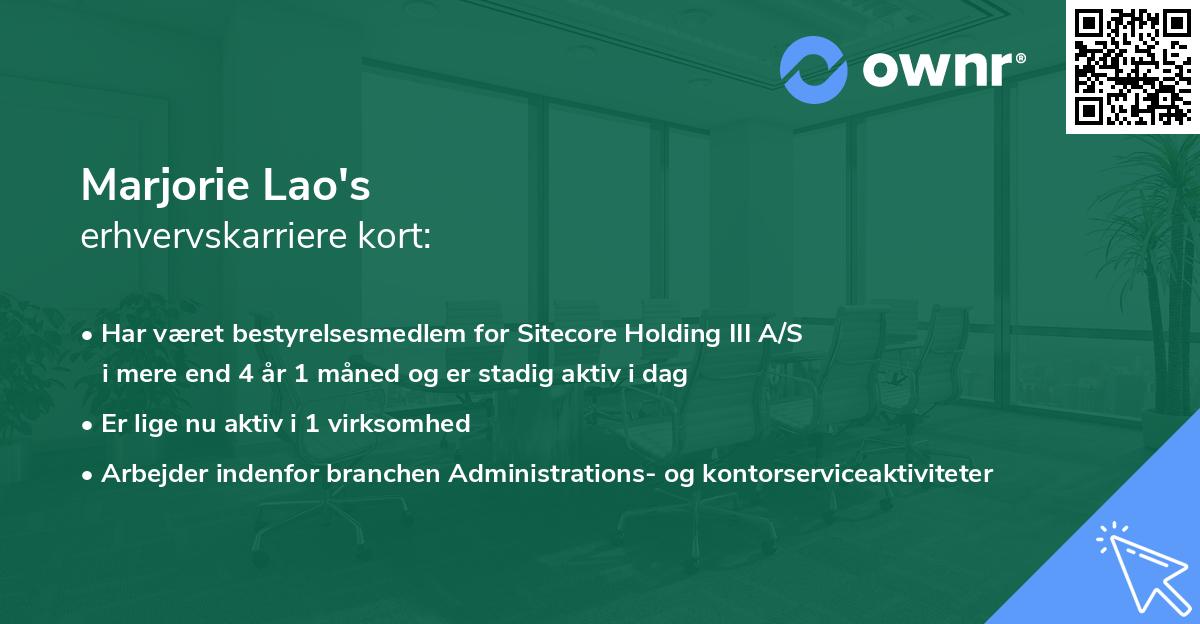 ownr®

Marjorie Lao's
erhvervskarriere kort:

• Har været bestyrelsesmedlem for Sitecore Holding III A/S i mere end 4 år 1 måned og er stadig aktiv i dag
• Er lige nu aktiv i 1 virksomhed
• Arbejder indenfor branchen Administrations- og kontorserviceaktiviteter